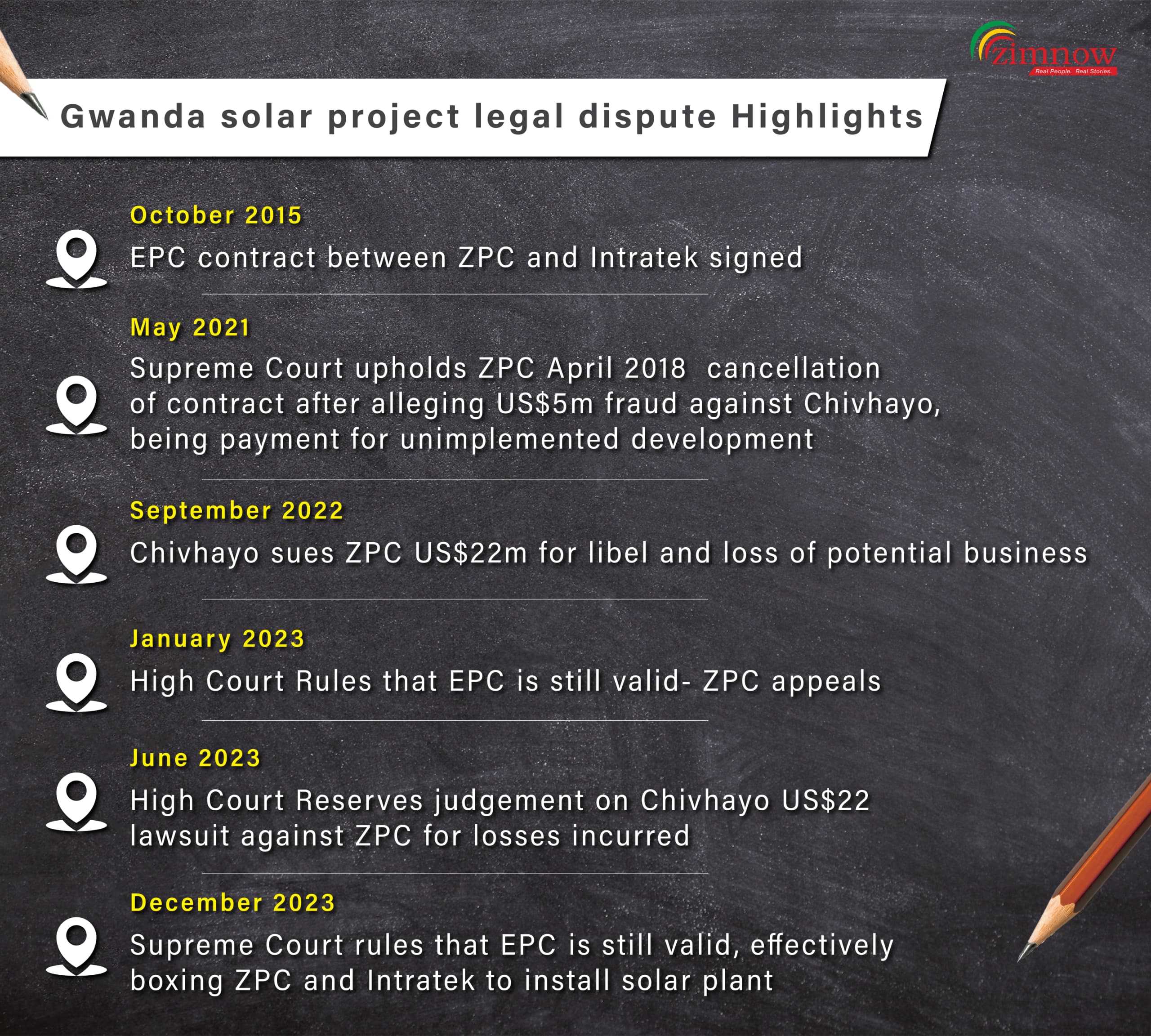 zimnow
Real People. Real Stories.

Gwanda solar project legal dispute Highlights

October 2015
EPC contract between ZPC and Intratek signed

May 2021
Supreme Court upholds ZPC April 2018 cancellation of contract after alleging US$5m fraud against Chivhayo, being payment for unimplemented development

September 2022
Chivhayo sues ZPC US$22m for libel and loss of potential business

January 2023
High Court Rules that EPC is still valid- ZPC appeals

June 2023
High Court Reserves judgement on Chivhayo US$22 lawsuit against ZPC for losses incurred

December 2023
Supreme Court rules that EPC is still valid, effectively boxing ZPC and Intratek to install solar plant